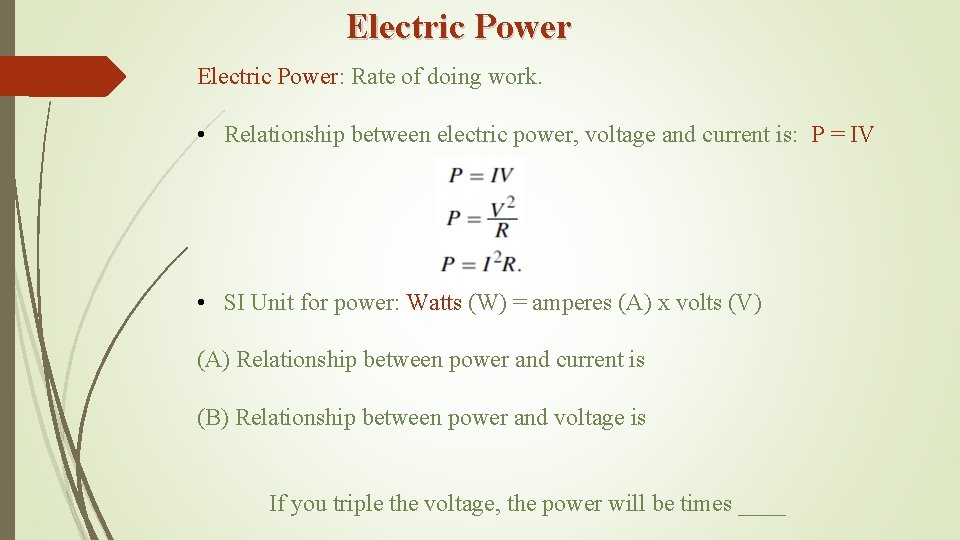 Electric Power

Electric Power: Rate of doing work.

• Relationship between electric power, voltage and current is: P = IV

$P = IV$
$P = \frac{V^2}{R}$
$P = I^2R.$

• SI Unit for power: Watts (W) = amperes (A) x volts (V)

(A) Relationship between power and current is

(B) Relationship between power and voltage is

If you triple the voltage, the power will be times ____